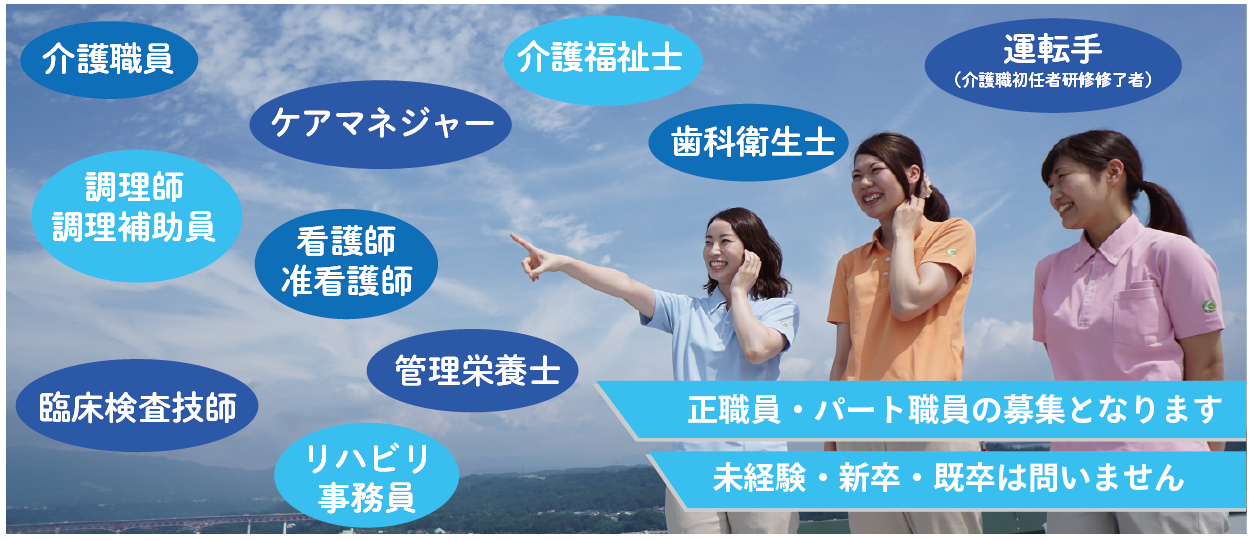 介護職員

介護福祉士

運転手
（介護職初任者研修修了者）

ケアマネジャー

歯科衛生士

調理師
調理補助員

看護師
准看護師

管理栄養士

臨床検査技師

リハビリ
事務員

正職員・パート職員の募集となります

未経験・新卒・既卒は問いません